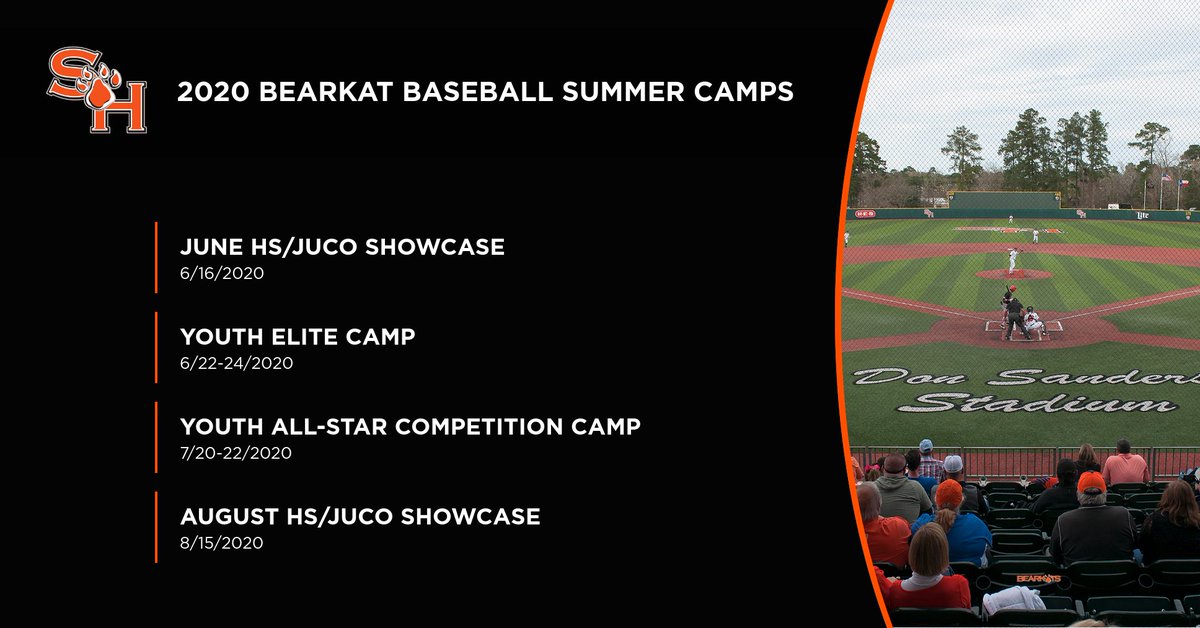 SH

2020 BEARKAT BASEBALL SUMMER CAMPS

JUNE HS/JUCO SHOWCASE
6/16/2020

YOUTH ELITE CAMP
6/22-24/2020

YOUTH ALL-STAR COMPETITION CAMP
7/20-22/2020

AUGUST HS/JUCO SHOWCASE
8/15/2020

Don Sanders
Stadium

BEARKATS